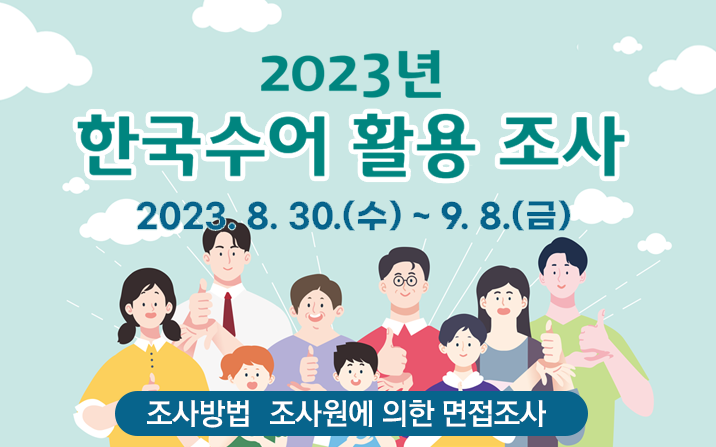 2023년
한국수어 활용 조사
2023. 8. 30.(수) ~ 9. 8.(금)

조사방법 조사원에 의한 면접조사